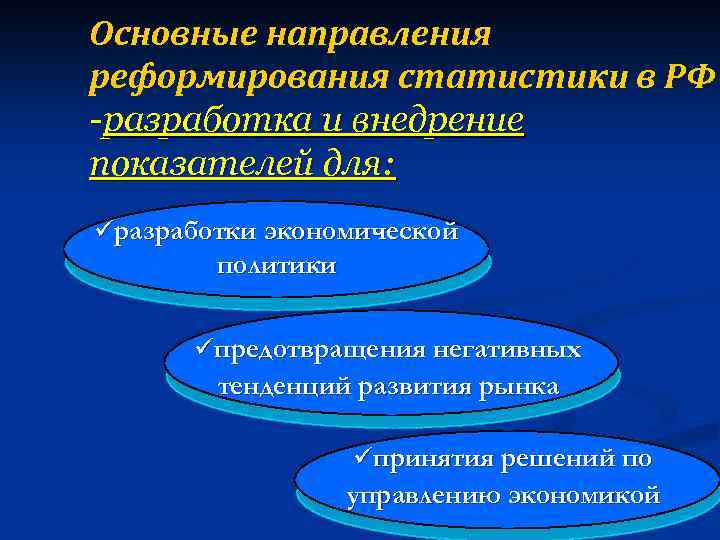 Основные направления реформирования статистики в РФ -разработка и внедрение показателей для:

✓разработки экономической политики

✓предотвращения негативных тенденций развития рынка

✓принятия решений по управлению экономикой